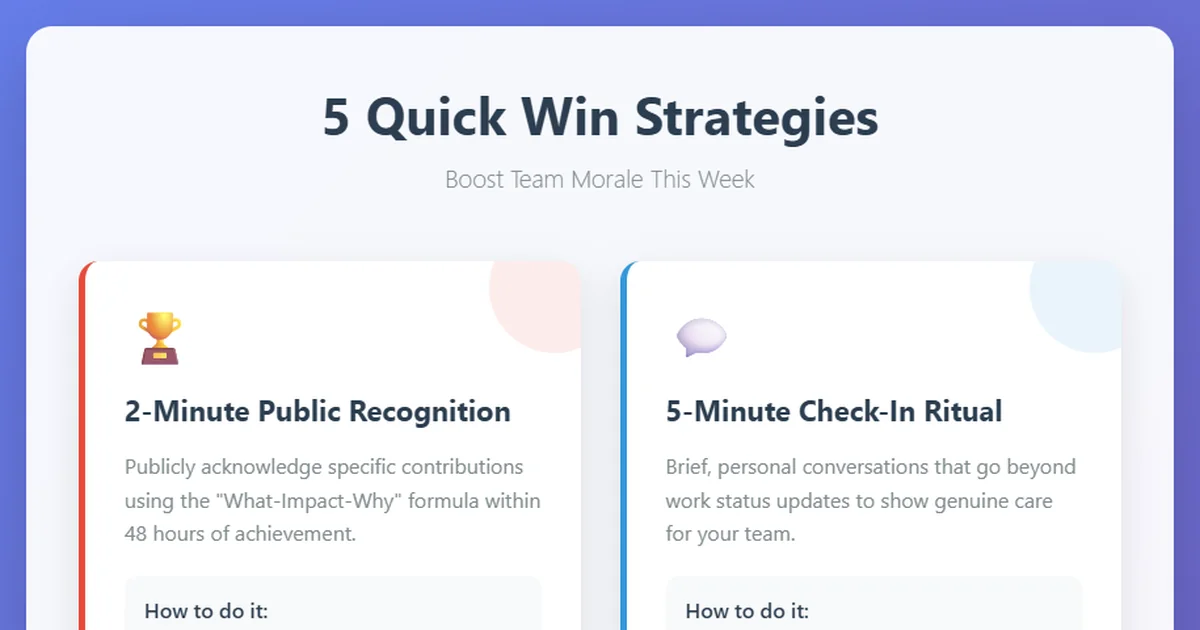 5 Quick Win Strategies

Boost Team Morale This Week

2-Minute Public Recognition

Publicly acknowledge specific contributions using the "What-Impact-Why" formula within 48 hours of achievement.

How to do it:

5-Minute Check-In Ritual

Brief, personal conversations that go beyond work status updates to show genuine care for your team.

How to do it: